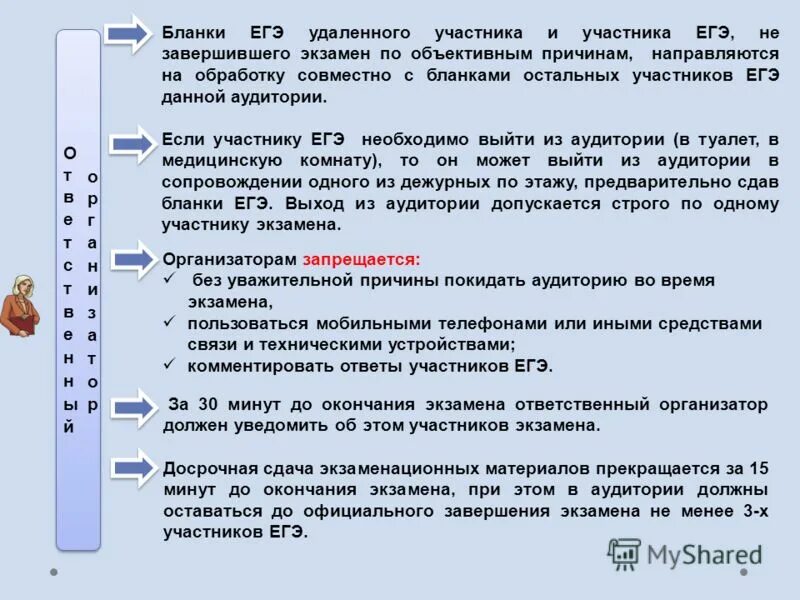 Ответственный организатор

Бланки ЕГЭ удаленного участника и участника ЕГЭ, не завершившего экзамен по объективным причинам, направляются на обработку совместно с бланками остальных участников ЕГЭ данной аудитории.

Если участнику ЕГЭ необходимо выйти из аудитории (в туалет, в медицинскую комнату), то он может выйти из аудитории в сопровождении одного из дежурных по этажу, предварительно сдав бланки ЕГЭ. Выход из аудитории допускается строго по одному участнику экзамена.

Организаторам запрещается:
✓ без уважительной причины покидать аудиторию во время экзамена,
✓ пользоваться мобильными телефонами или иными средствами связи и техническими устройствами;
✓ комментировать ответы участников ЕГЭ.

За 30 минут до окончания экзамена ответственный организатор должен уведомить об этом участников экзамена.

Досрочная сдача экзаменационных материалов прекращается за 15 минут до окончания экзамена, при этом в аудитории должны оставаться до официального завершения экзамена не менее 3-х участников ЕГЭ.

MyShared